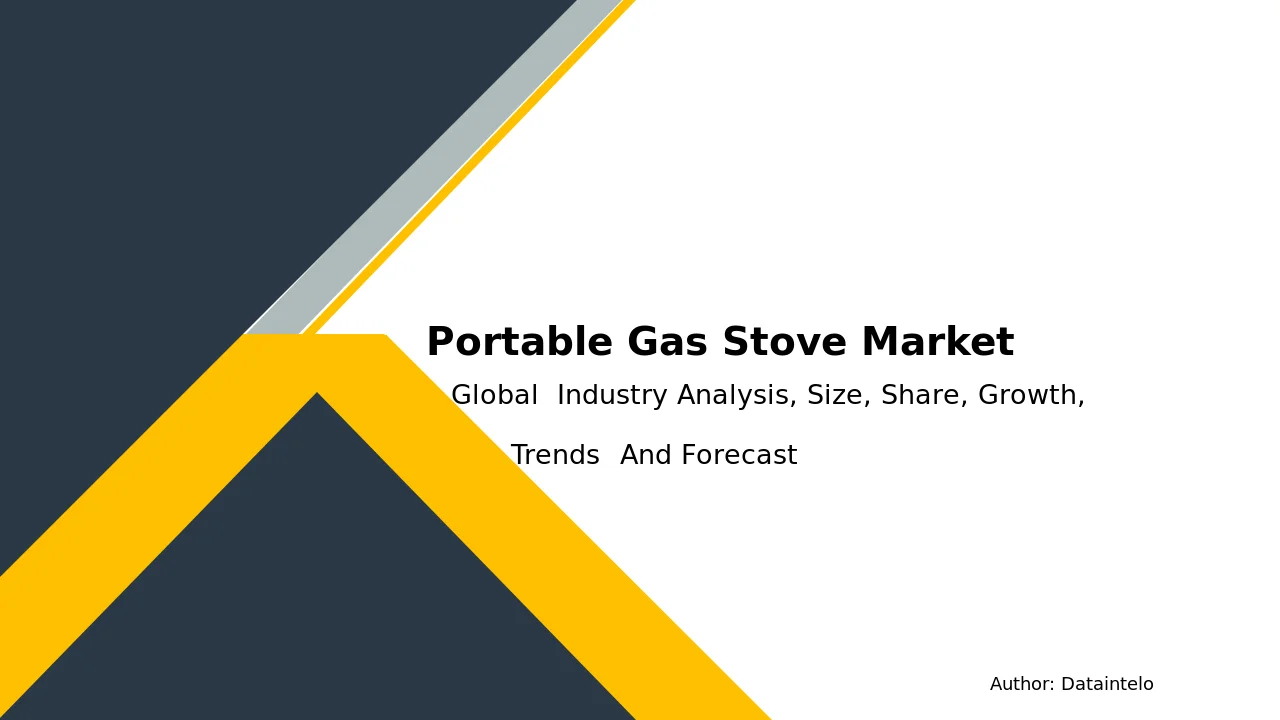 Portable Gas Stove Market

Global Industry Analysis, Size, Share, Growth, Trends And Forecast

Author: Dataintelo